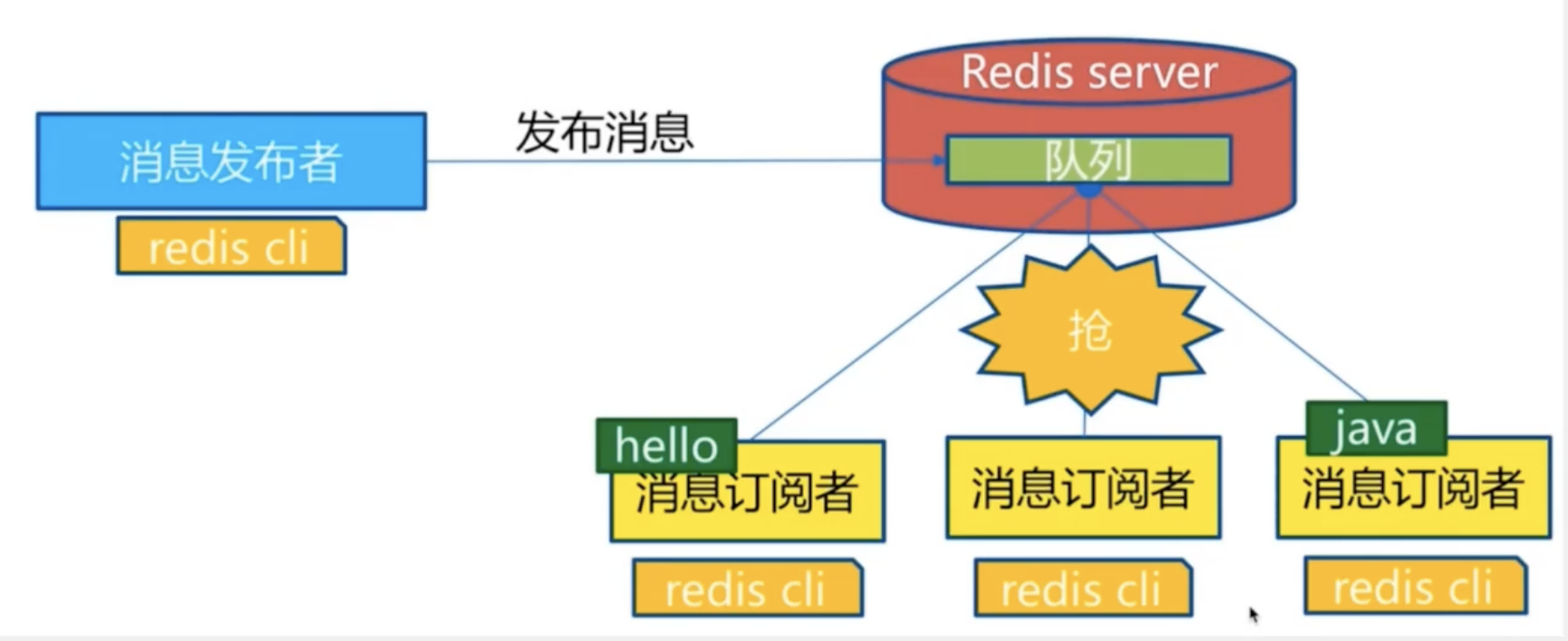 消息发布者

redis cli

发布消息

Redis server

队列

抢

hello
消息订阅者

redis cli

消息订阅者

redis cli

java
消息订阅者

redis cli